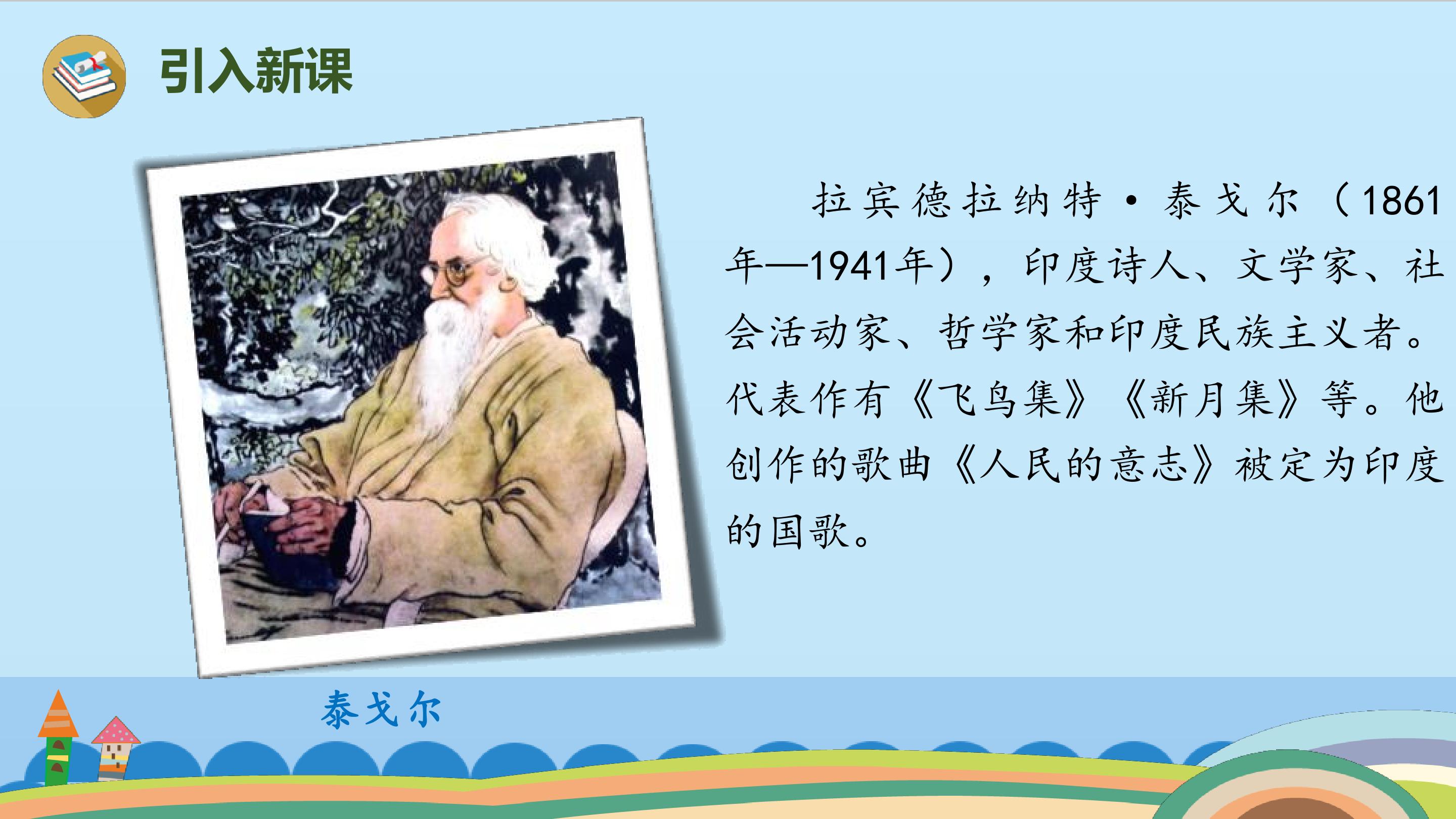 引入新课

拉宾德拉纳特·泰戈尔（1861年—1941年），印度诗人、文学家、社会活动家、哲学家和印度民族主义者。代表作有《飞鸟集》《新月集》等。他创作的歌曲《人民的意志》被定为印度的国歌。

泰戈尔